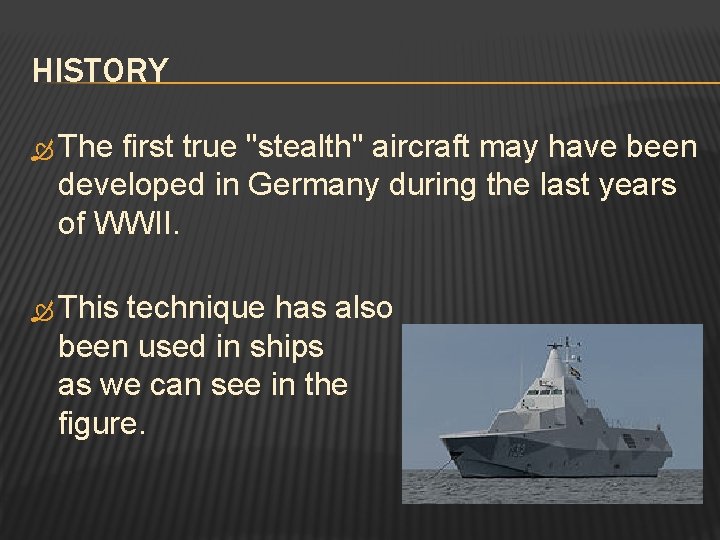 HISTORY

The first true "stealth" aircraft may have been developed in Germany during the last years of WWII.

This technique has also been used in ships as we can see in the figure.